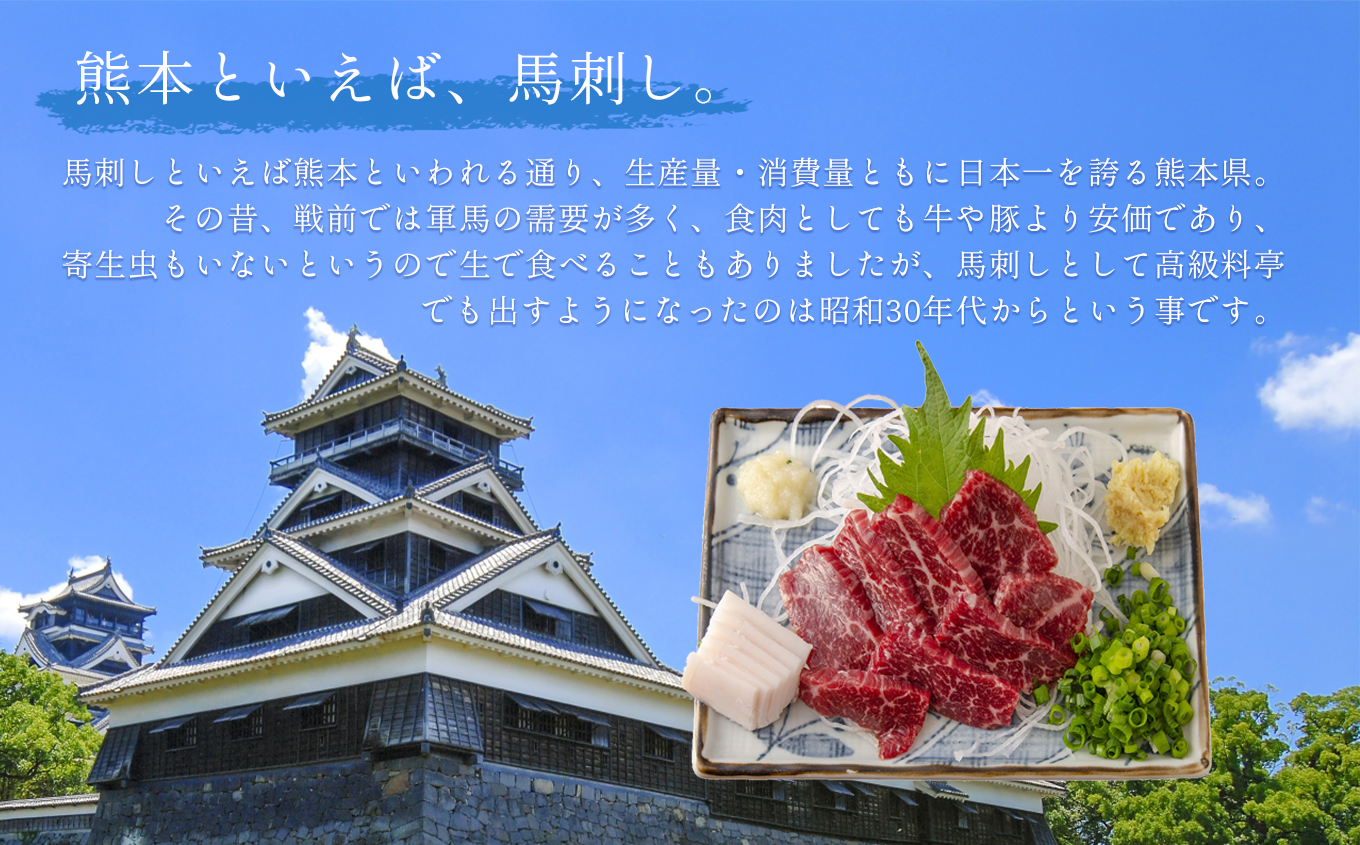 熊本といえば、馬刺し。

馬刺しといえば熊本といわれる通り、生産量・消費量ともに日本一を誇る熊本県。その昔、戦前では軍馬の需要が多く、食肉としても牛や豚より安価であり、寄生虫もいないというので生で食べることもありましたが、馬刺しとして高級料亭でも出すようになったのは昭和30年代からという事です。